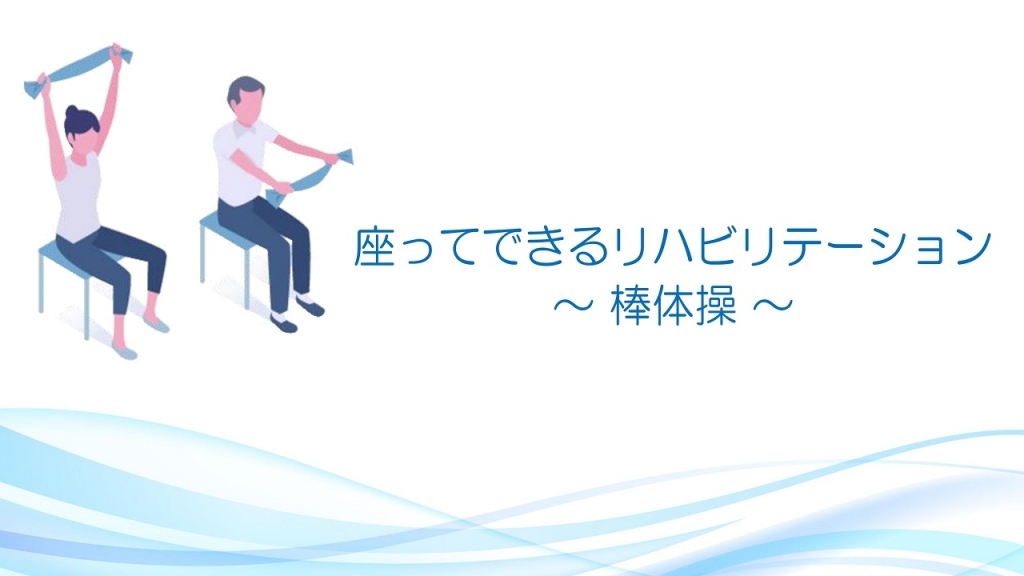 座ってできるリハビリテーション
～ 棒体操 ～